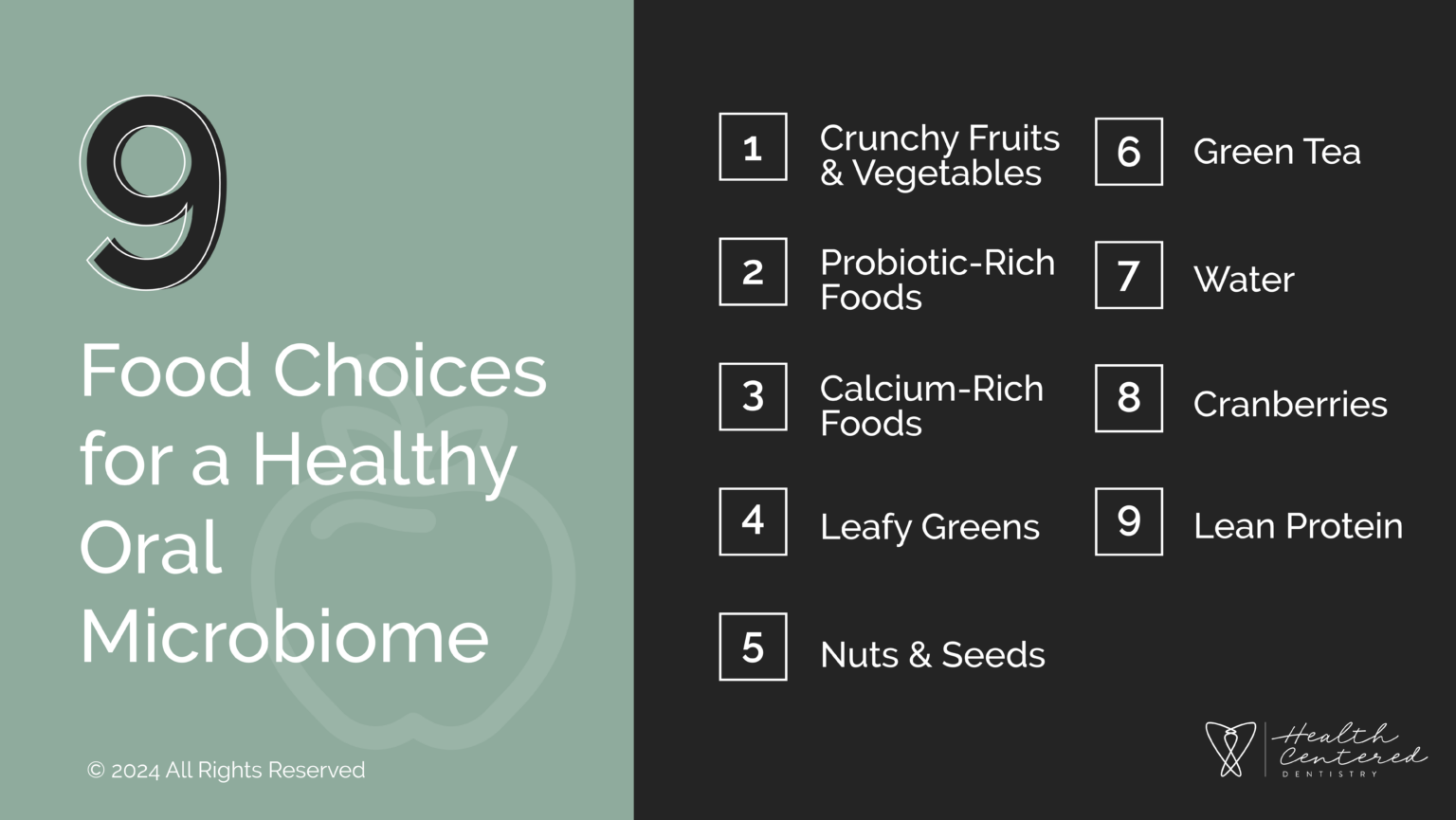 9

Food Choices for a Healthy Oral Microbiome

© 2024 All Rights Reserved

1 Crunchy Fruits & Vegetables

2 Probiotic-Rich Foods

3 Calcium-Rich Foods

4 Leafy Greens

5 Nuts & Seeds

6 Green Tea

7 Water

8 Cranberries

9 Lean Protein

Health Centered DENTISTRY